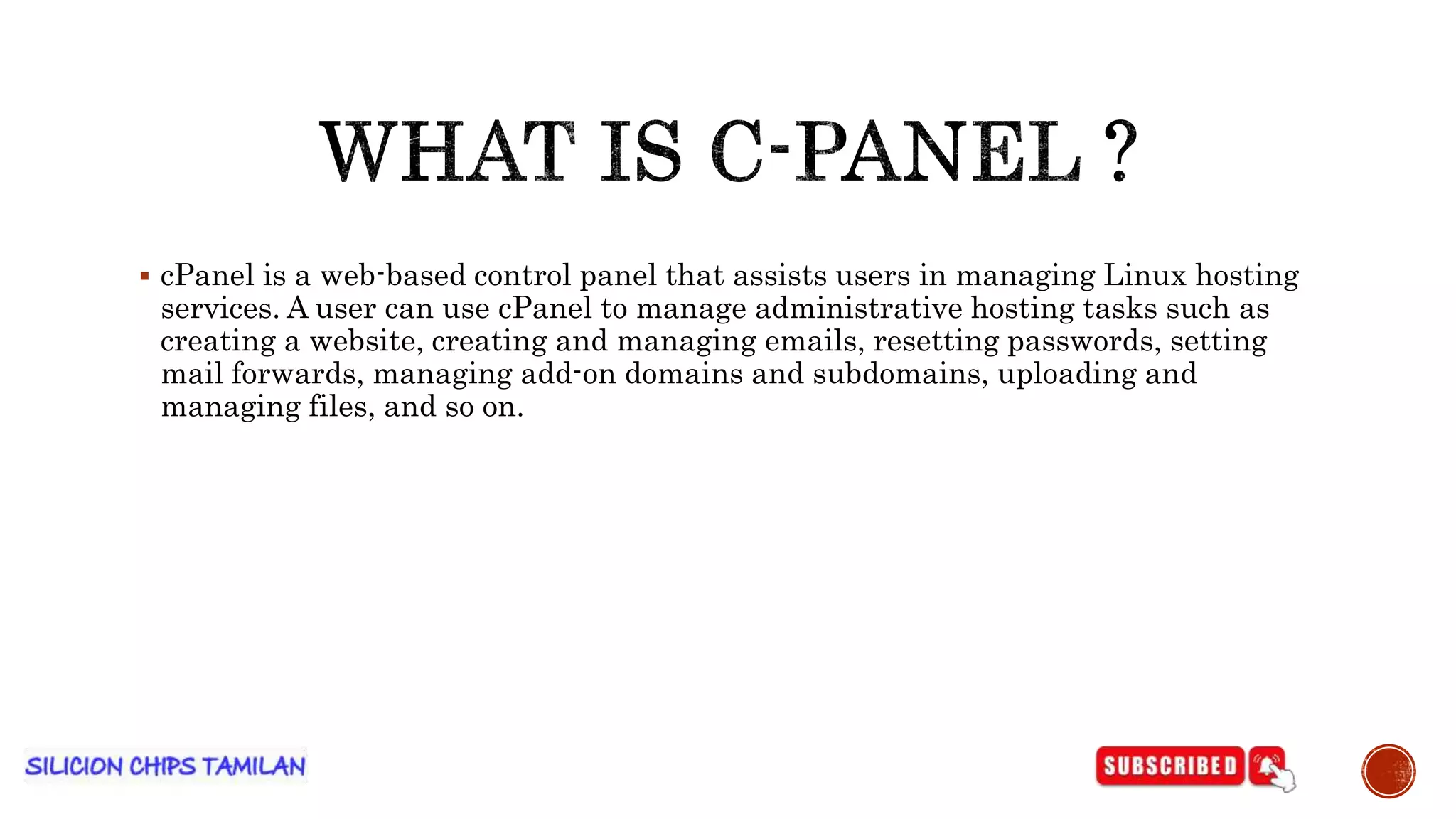 WHAT IS C-PANEL ?

▪ cPanel is a web-based control panel that assists users in managing Linux hosting services. A user can use cPanel to manage administrative hosting tasks such as creating a website, creating and managing emails, resetting passwords, setting mail forwards, managing add-on domains and subdomains, uploading and managing files, and so on.

SILICION CHIPS TAMILAN

SUBSCRIBED